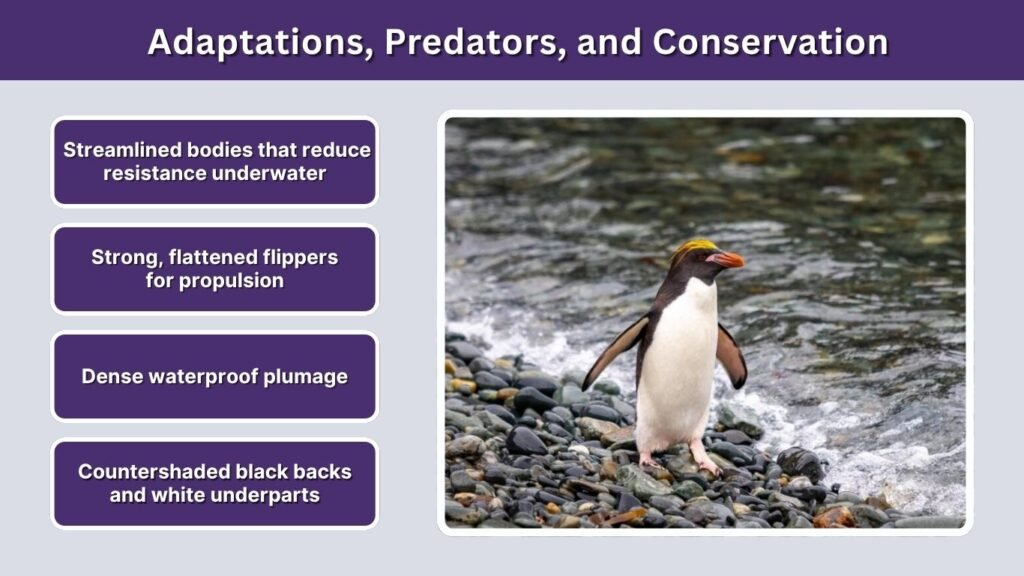 Adaptations, Predators, and Conservation

Streamlined bodies that reduce resistance underwater

Strong, flattened flippers for propulsion

Dense waterproof plumage

Countershaded black backs and white underparts